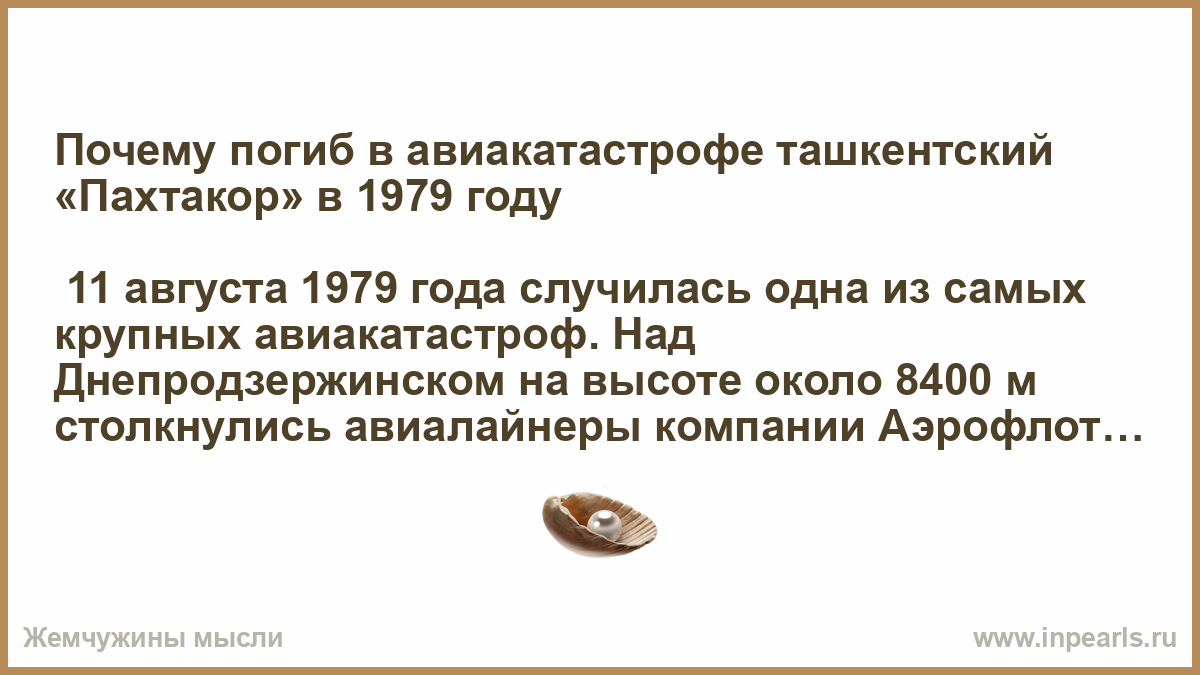 Почему погиб в авиакатастрофе ташкентский «Пахтакор» в 1979 году

11 августа 1979 года случилась одна из самых крупных авиакатастроф. Над Днепродзержинском на высоте около 8400 м столкнулись авиалайнеры компании Аэрофлот…

Жемчужины мысли

www.inpearls.ru